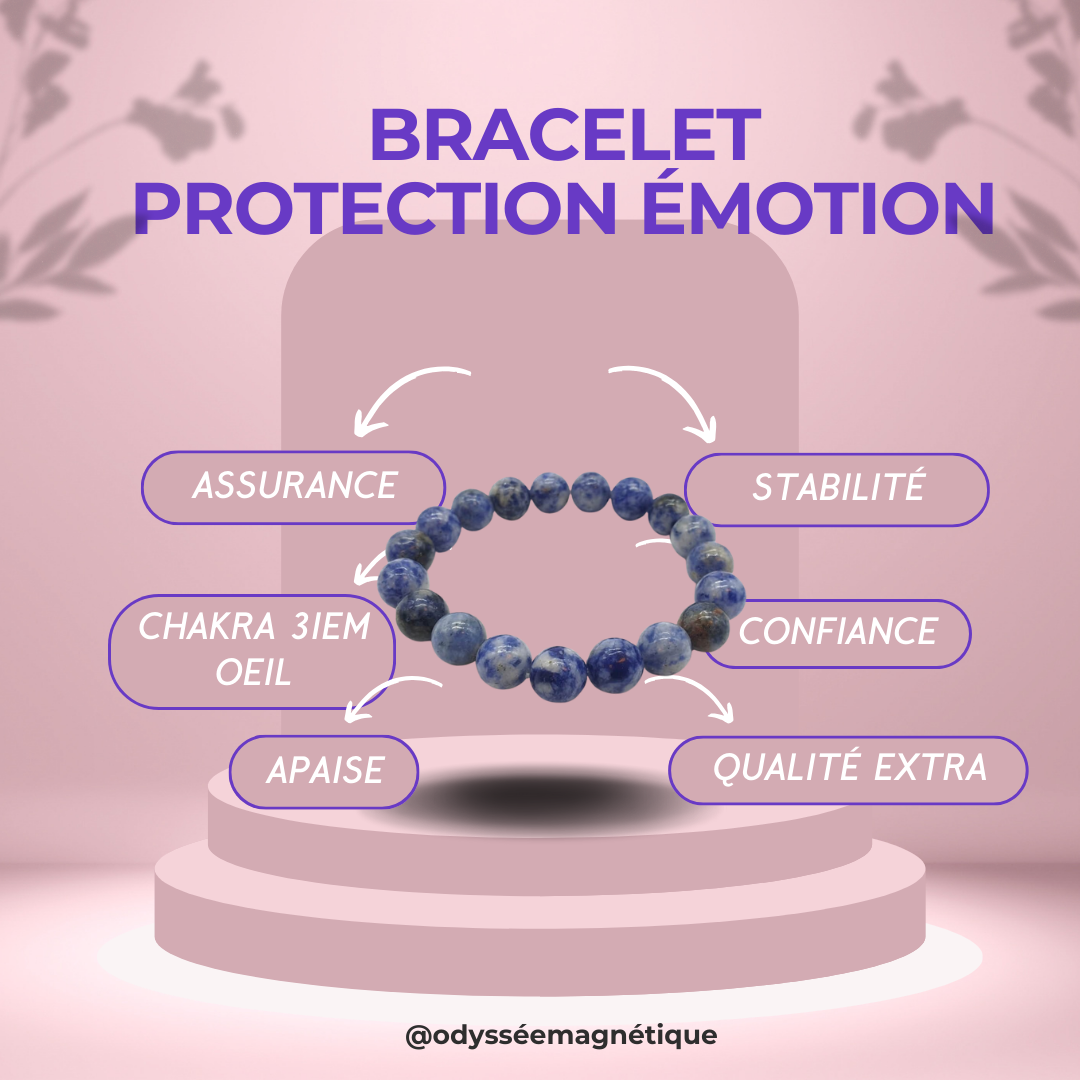 BRACELET PROTECTION ÉMOTION

ASSURANCE

STABILITÉ

CHAKRA 3IEM OEIL

CONFIANCE

APAISE

QUALITÉ EXTRA

@odysséemagnétique